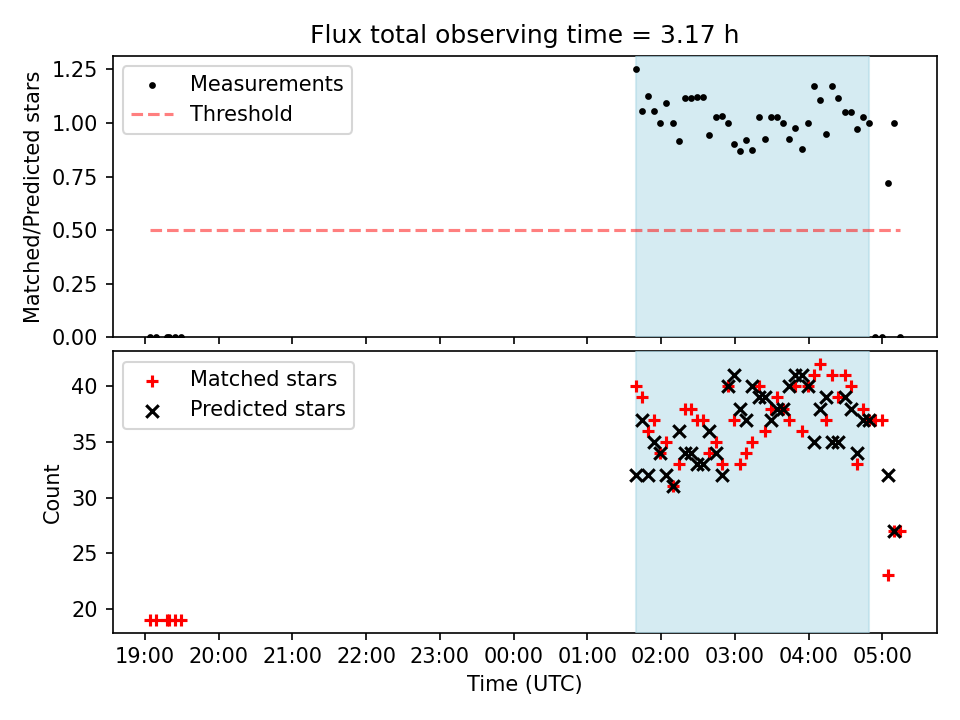 Flux total observing time = 3.17 h

Matched/Predicted stars

1.25
1.00
0.75
0.50
0.25
0.00

Measurements
Threshold

Count

40
35
30
25
20

Matched stars
Predicted stars

19:00 20:00 21:00 22:00 23:00 00:00 01:00 02:00 03:00 04:00 05:00

Time (UTC)